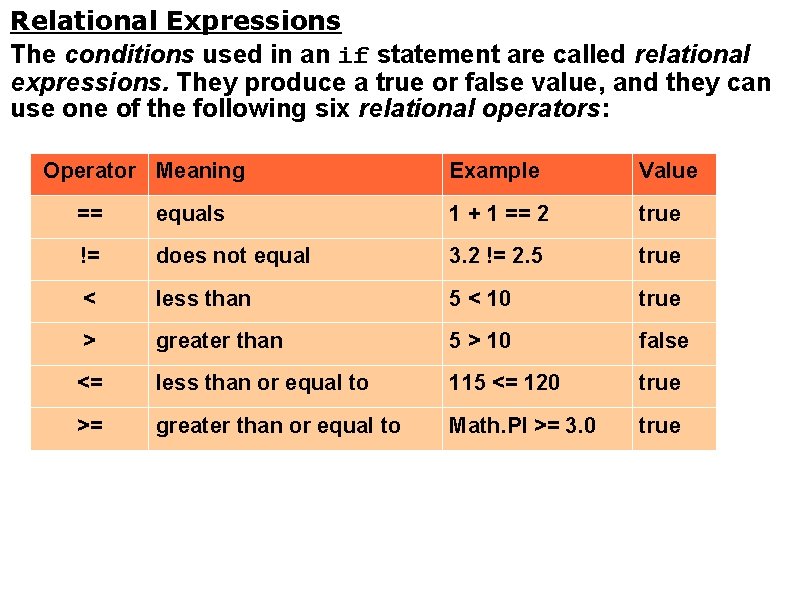 Relational Expressions

The conditions used in an if statement are called relational expressions. They produce a true or false value, and they can use one of the following six relational operators:

| Operator | Meaning | Example | Value |
|---|---|---|---|
| == | equals | 1 + 1 == 2 | true |
| != | does not equal | 3.2 != 2.5 | true |
| < | less than | 5 < 10 | true |
| > | greater than | 5 > 10 | false |
| <= | less than or equal to | 115 <= 120 | true |
| >= | greater than or equal to | Math.PI >= 3.0 | true |